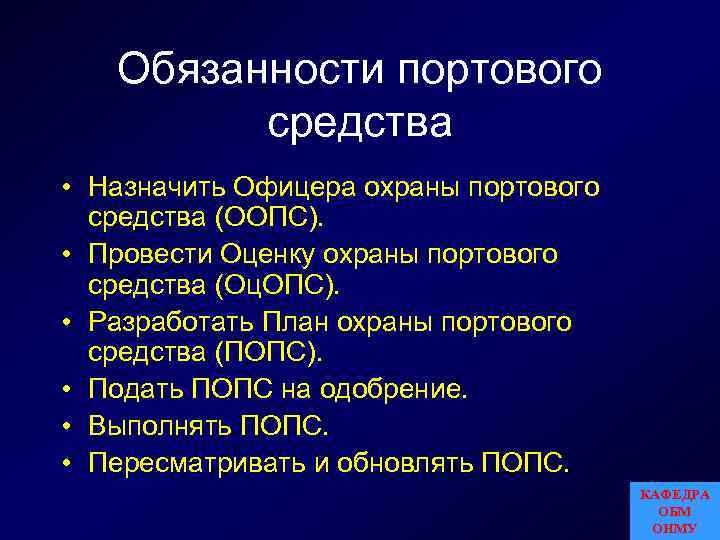 Обязанности портового средства

• Назначить Офицера охраны портового средства (ООПС).
• Провести Оценку охраны портового средства (ОцОПС).
• Разработать План охраны портового средства (ПОПС).
• Подать ПОПС на одобрение.
• Выполнять ПОПС.
• Пересматривать и обновлять ПОПС.

КАФЕДРА
ОБМ
ОНМУ